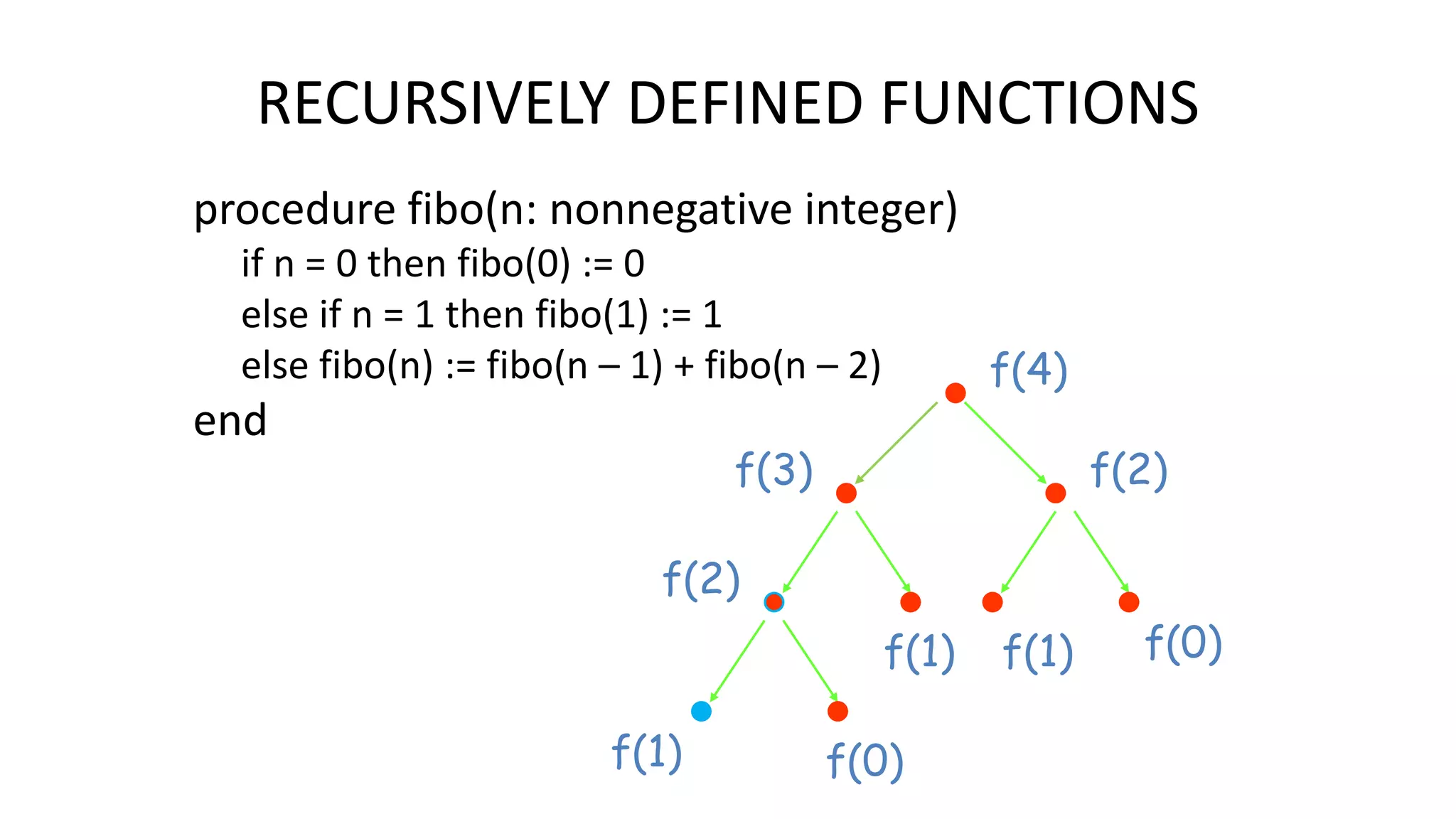 RECURSIVELY DEFINED FUNCTIONS

procedure fibo(n: nonnegative integer)
if n = 0 then fibo(0) := 0
else if n = 1 then fibo(1) := 1
else fibo(n) := fibo(n – 1) + fibo(n – 2)
end

f(4)
f(3)
f(2)
f(2)
f(1)
f(1)
f(0)
f(1)
f(0)